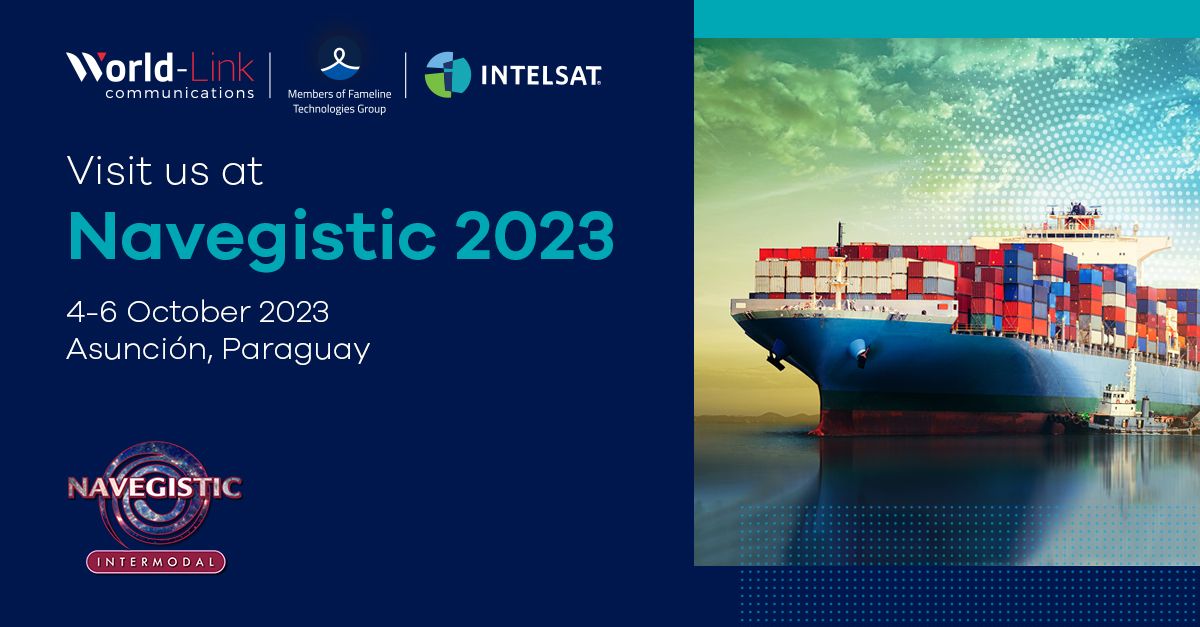 World-Link communications

Members of Fameline Technologies Group

INTELSAT

Visit us at

Navegistic 2023

4-6 October 2023
Asunción, Paraguay

NAVEGISTIC
INTERMODAL